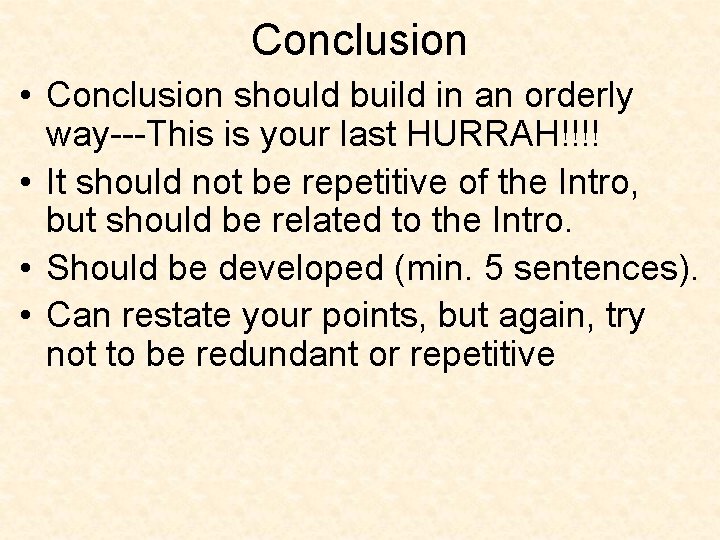 Conclusion

• Conclusion should build in an orderly way---This is your last HURRAH!!!!

• It should not be repetitive of the Intro, but should be related to the Intro.

• Should be developed (min. 5 sentences).

• Can restate your points, but again, try not to be redundant or repetitive